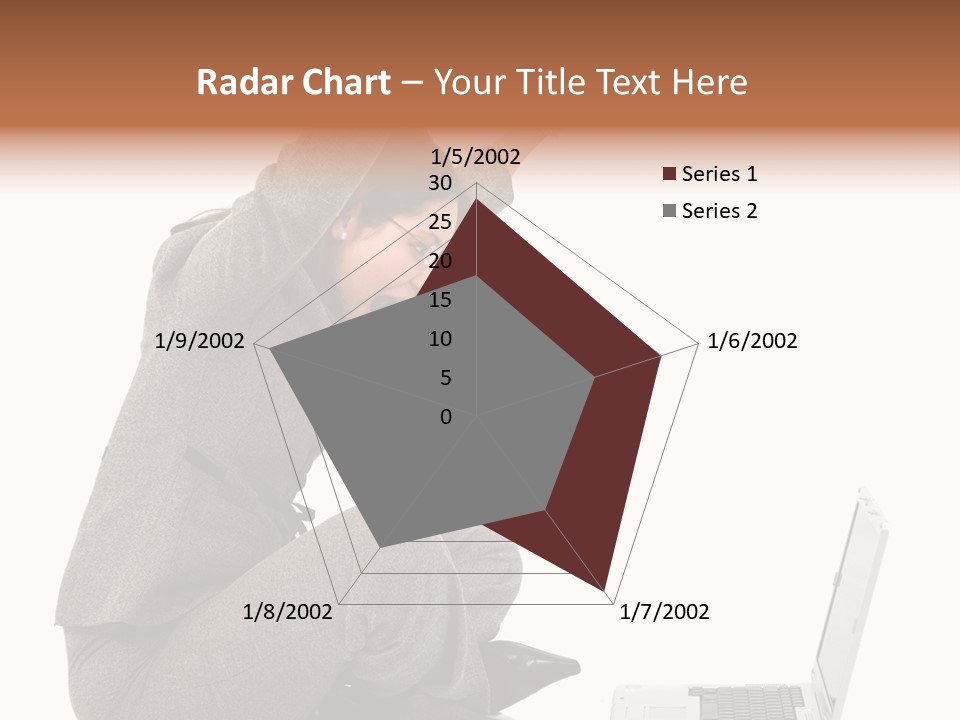 Radar Chart – Your Title Text Here

1/5/2002
30
25
20
15
10
5
0
1/6/2002
1/7/2002
1/8/2002
1/9/2002

Series 1
Series 2